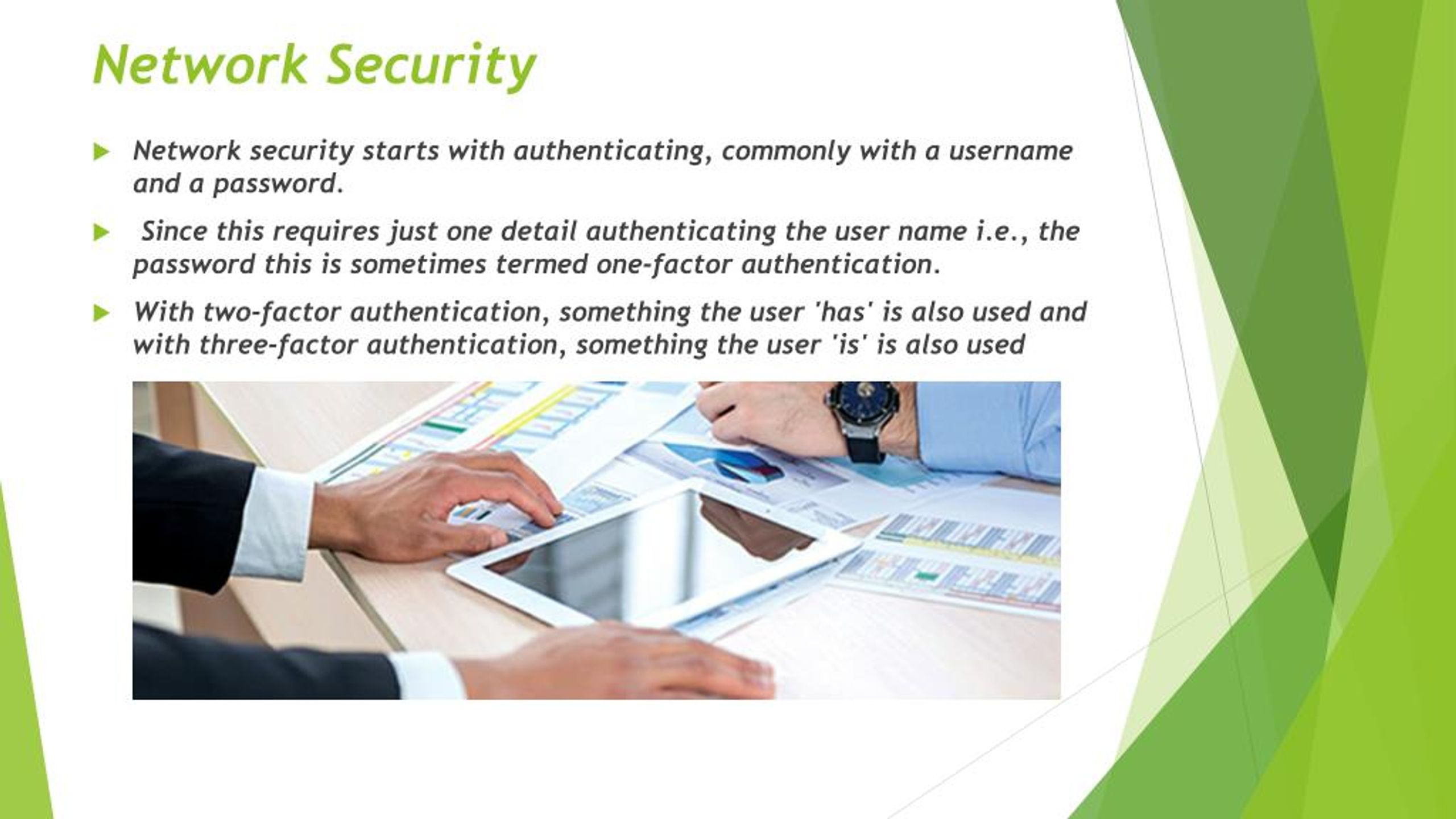 Network Security

Network security starts with authenticating, commonly with a username and a password.

Since this requires just one detail authenticating the user name i.e., the password this is sometimes termed one-factor authentication.

With two-factor authentication, something the user 'has' is also used and with three-factor authentication, something the user 'is' is also used